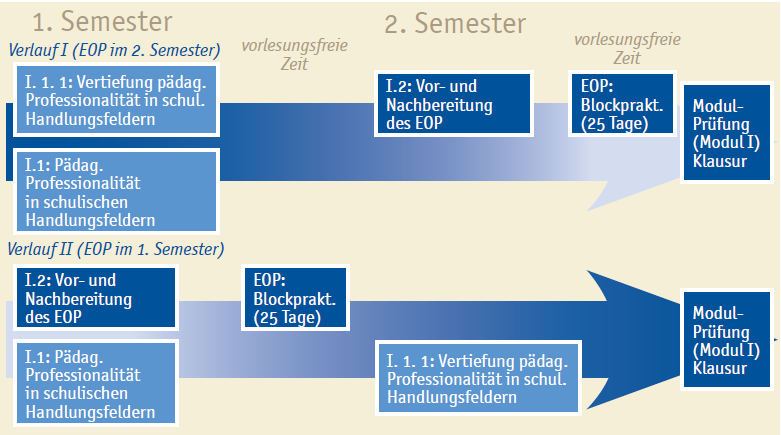 1. Semester

2. Semester

Verlauf I (EOP im 2. Semester)

vorlesungsfreie Zeit

vorlesungsfreie Zeit

I. 1. 1: Vertiefung pädag. Professionalität in schul. Handlungsfeldern

I.1: Pädag. Professionalität in schulischen Handlungsfeldern

I.2: Vor- und Nachbereitung des EOP

EOP: Blockprakt. (25 Tage)

Modul-Prüfung (Modul I) Klausur

Verlauf II (EOP im 1. Semester)

I.2: Vor- und Nachbereitung des EOP

I.1: Pädag. Professionalität in schulischen Handlungsfeldern

EOP: Blockprakt. (25 Tage)

I. 1. 1: Vertiefung pädag. Professionalität in schul. Handlungsfeldern

Modul-Prüfung (Modul I) Klausur